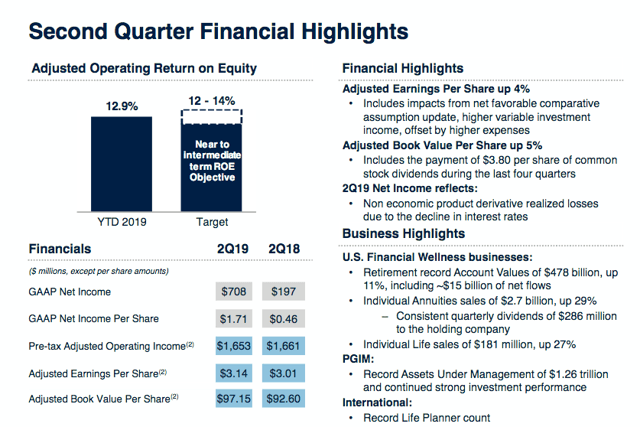 Second Quarter Financial Highlights

Adjusted Operating Return on Equity

12.9%

12 - 14%

Near to intermediate term ROE Objective

YTD 2019

Target

| Financials | 2Q19 | 2Q18 |
|---|---|---|
| ($ millions, except per share amounts) | | |
| GAAP Net Income | $708 | $197 |
| GAAP Net Income Per Share | $1.71 | $0.46 |
| Pre-tax Adjusted Operating Income$^{(2)}$ | $1,653 | $1,661 |
| Adjusted Earnings Per Share$^{(2)}$ | $3.14 | $3.01 |
| Adjusted Book Value Per Share$^{(2)}$ | $97.15 | $92.60 |

Financial Highlights

Adjusted Earnings Per Share up 4%
• Includes impacts from net favorable comparative assumption update, higher variable investment income, offset by higher expenses

Adjusted Book Value Per Share up 5%
• Includes the payment of $3.80 per share of common stock dividends during the last four quarters

2Q19 Net Income reflects:
• Non economic product derivative realized losses due to the decline in interest rates

Business Highlights

U.S. Financial Wellness businesses:
• Retirement record Account Values of $478 billion, up 11%, including ~$15 billion of net flows
• Individual Annuities sales of $2.7 billion, up 29%
– Consistent quarterly dividends of $286 million to the holding company
• Individual Life sales of $181 million, up 27%

PGIM:
• Record Assets Under Management of $1.26 trillion and continued strong investment performance

International:
• Record Life Planner count